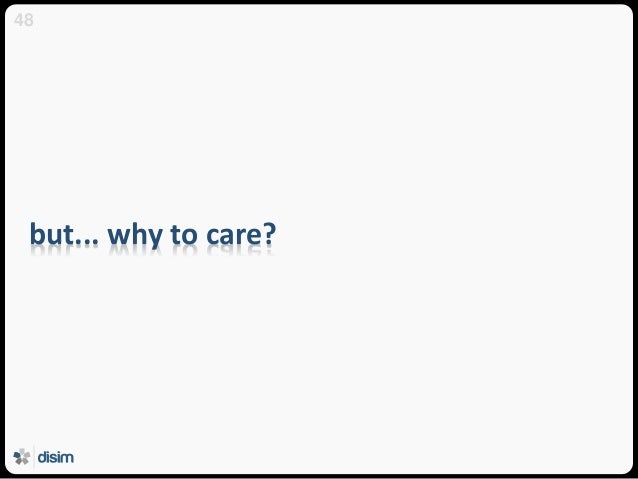 48

but... why to care?

disim